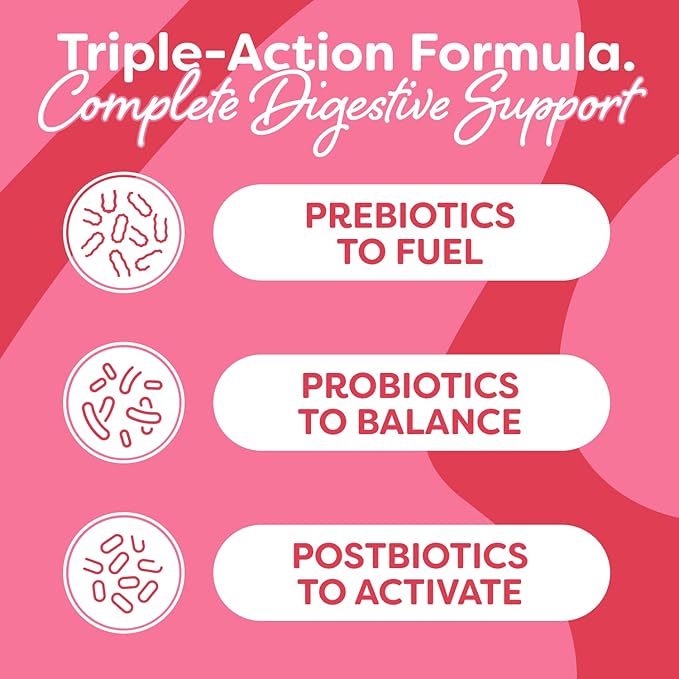 Triple-Action Formula.
Complete Digestive Support

PREBIOTICS TO FUEL

PROBIOTICS TO BALANCE

POSTBIOTICS TO ACTIVATE